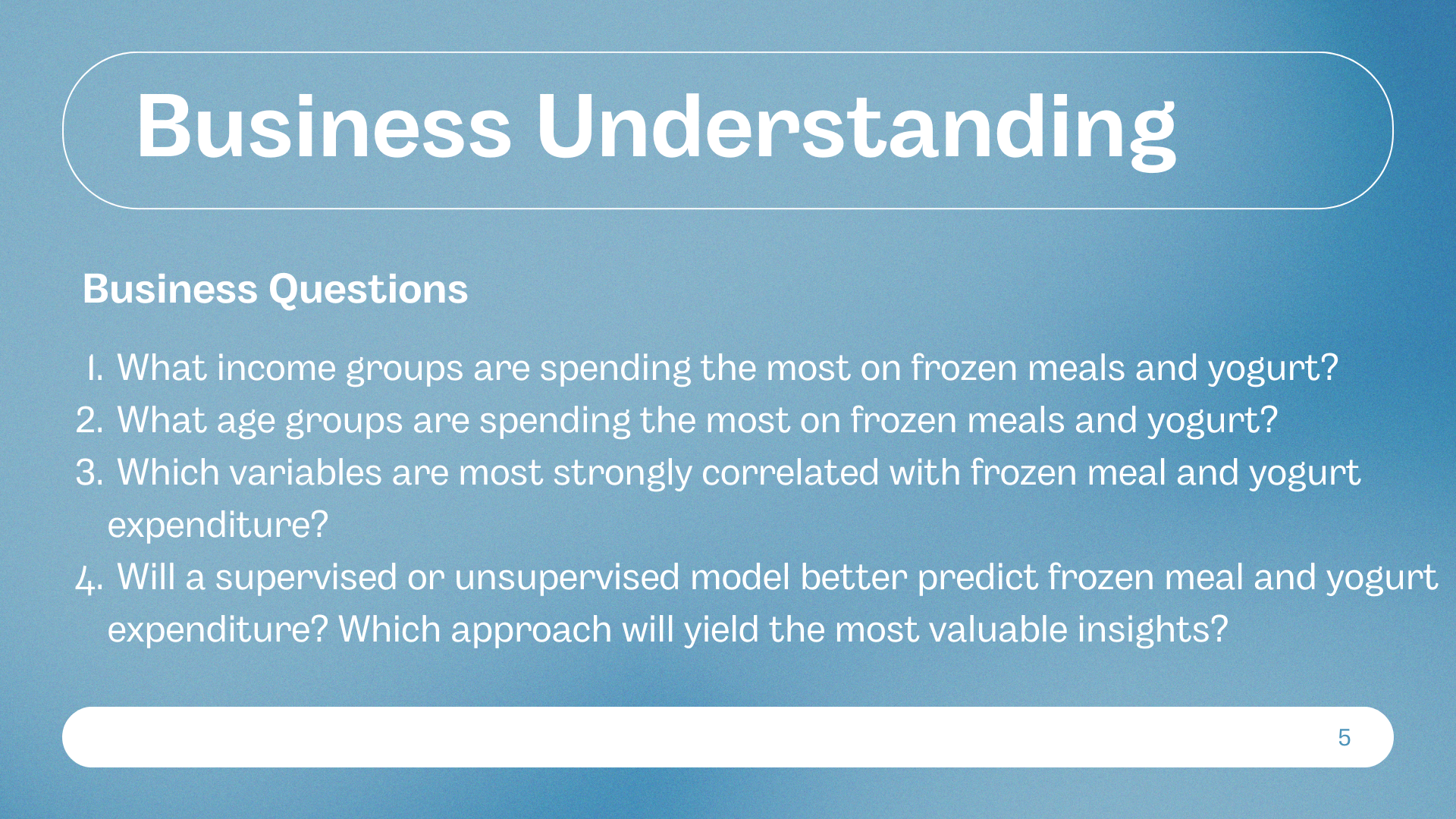 Business Understanding

Business Questions

1. What income groups are spending the most on frozen meals and yogurt?
2. What age groups are spending the most on frozen meals and yogurt?
3. Which variables are most strongly correlated with frozen meal and yogurt expenditure?
4. Will a supervised or unsupervised model better predict frozen meal and yogurt expenditure? Which approach will yield the most valuable insights?

5